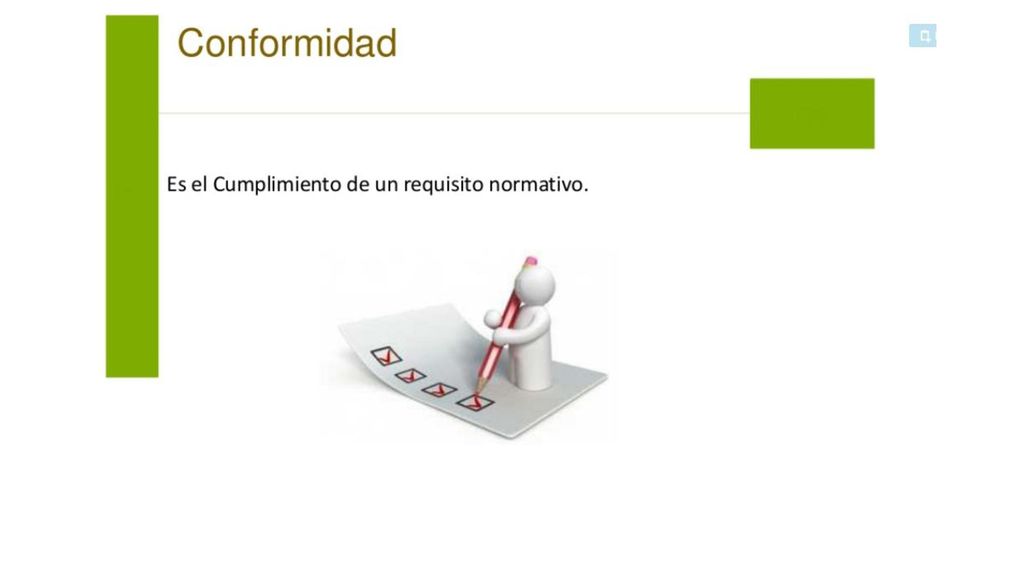 Conformidad

Es el Cumplimiento de un requisito normativo.